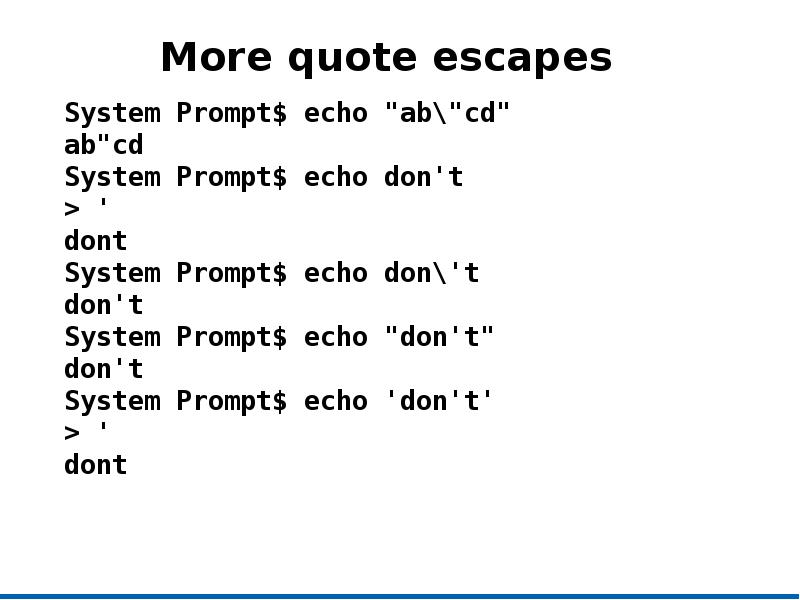 More quote escapes

System Prompt$ echo "ab\"cd"
ab"cd
System Prompt$ echo don't
> '
dont
System Prompt$ echo don\'t
don't
System Prompt$ echo "don't"
don't
System Prompt$ echo 'don't'
> '
dont